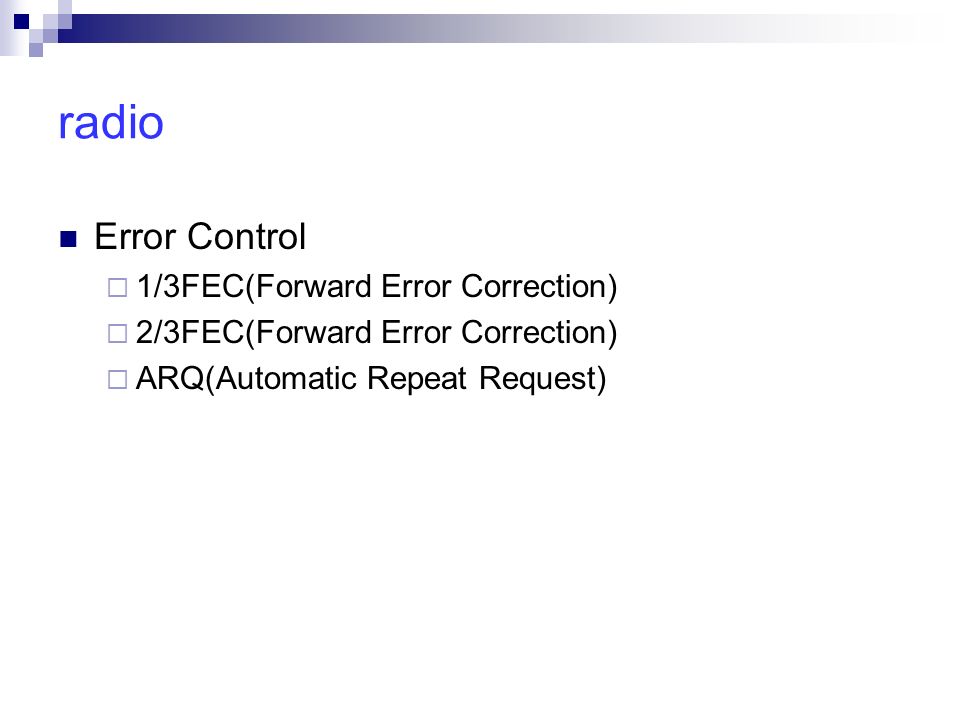 radio

Error Control

1/3FEC(Forward Error Correction)

2/3FEC(Forward Error Correction)

ARQ(Automatic Repeat Request)